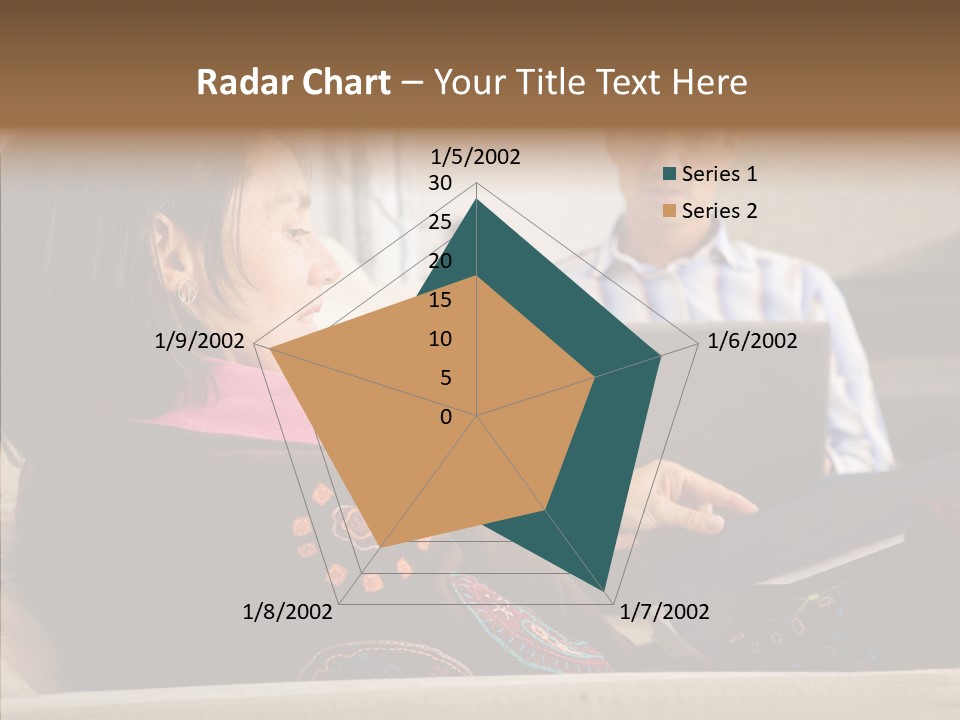 Radar Chart – Your Title Text Here

1/5/2002
30
25
20
15
10
5
0

1/6/2002
1/7/2002
1/8/2002
1/9/2002

Series 1
Series 2